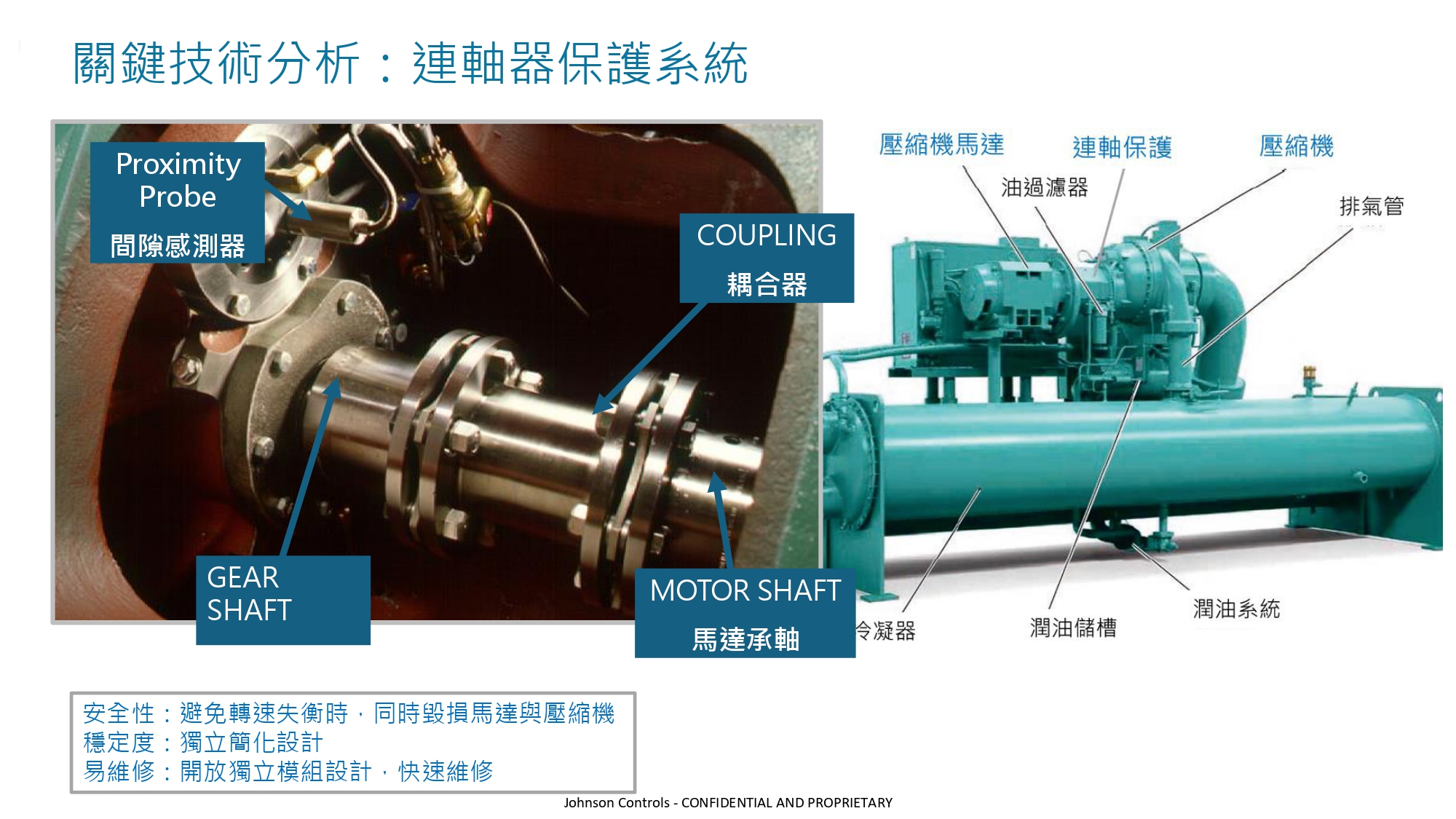 關鍵技術分析：連軸器保護系統

Proximity Probe
間隙感測器

COUPLING
耦合器

GEAR SHAFT

MOTOR SHAFT
馬達承軸

壓縮機馬達
連軸保護
壓縮機
油過濾器
排氣管
令凝器
潤油儲槽
潤油系統

安全性：避免轉速失衡時，同時毀損馬達與壓縮機
穩定度：獨立簡化設計
易維修：開放獨立模組設計，快速維修

Johnson Controls - CONFIDENTIAL AND PROPRIETARY